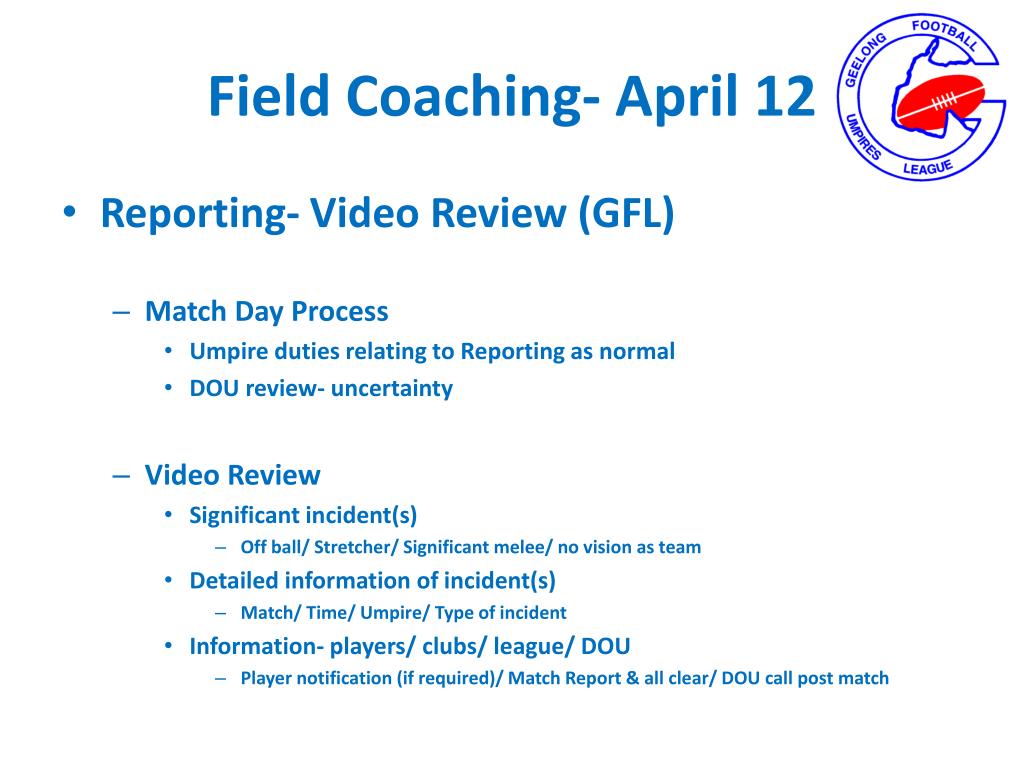 Field Coaching- April 12

GEELONG FOOTBALL UMPIRES LEAGUE

• Reporting- Video Review (GFL)

– Match Day Process
• Umpire duties relating to Reporting as normal
• DOU review- uncertainty

– Video Review
• Significant incident(s)
– Off ball/ Stretcher/ Significant melee/ no vision as team
• Detailed information of incident(s)
– Match/ Time/ Umpire/ Type of incident
• Information- players/ clubs/ league/ DOU
– Player notification (if required)/ Match Report & all clear/ DOU call post match